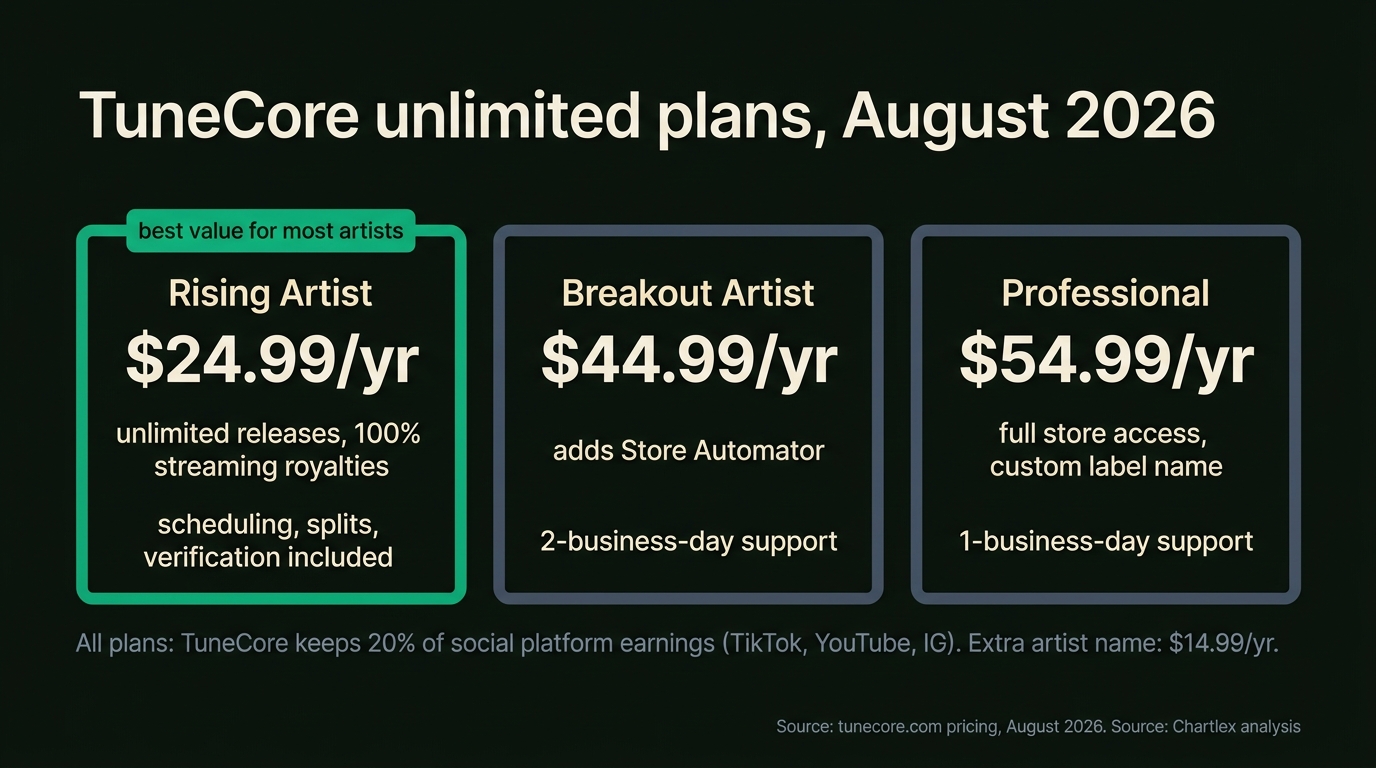 TuneCore unlimited plans, August 2026

best value for most artists

Rising Artist

$24.99/yr

unlimited releases, 100% streaming royalties

scheduling, splits, verification included

Breakout Artist

$44.99/yr

adds Store Automator

2-business-day support

Professional

$54.99/yr

full store access, custom label name

1-business-day support

All plans: TuneCore keeps 20% of social platform earnings (TikTok, YouTube, IG). Extra artist name: $14.99/yr.

Source: tunecore.com pricing, August 2026. Source: Chartlex analysis